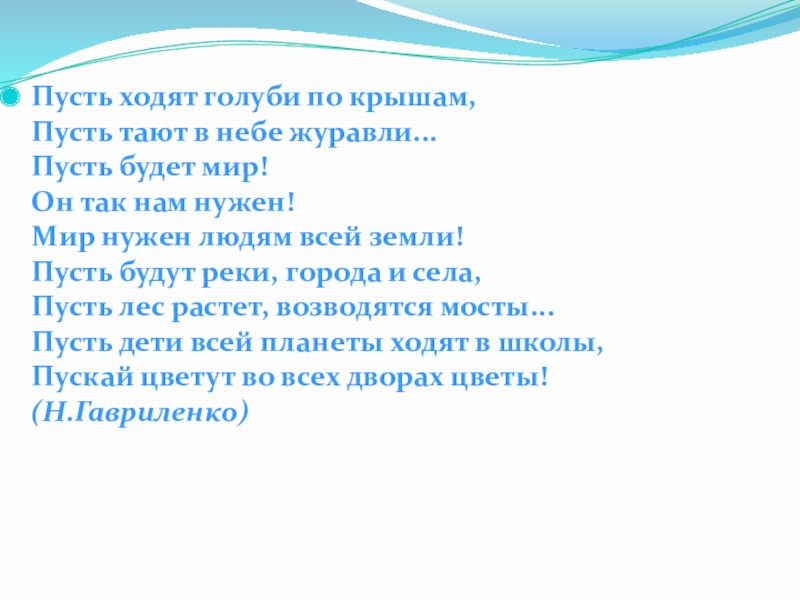 Пусть ходят голуби по крышам,
Пусть тают в небе журавли...
Пусть будет мир!
Он так нам нужен!
Мир нужен людям всей земли!
Пусть будут реки, города и села,
Пусть лес растет, возводятся мосты...
Пусть дети всей планеты ходят в школы,
Пускай цветут во всех дворах цветы!
(Н.Гавриленко)